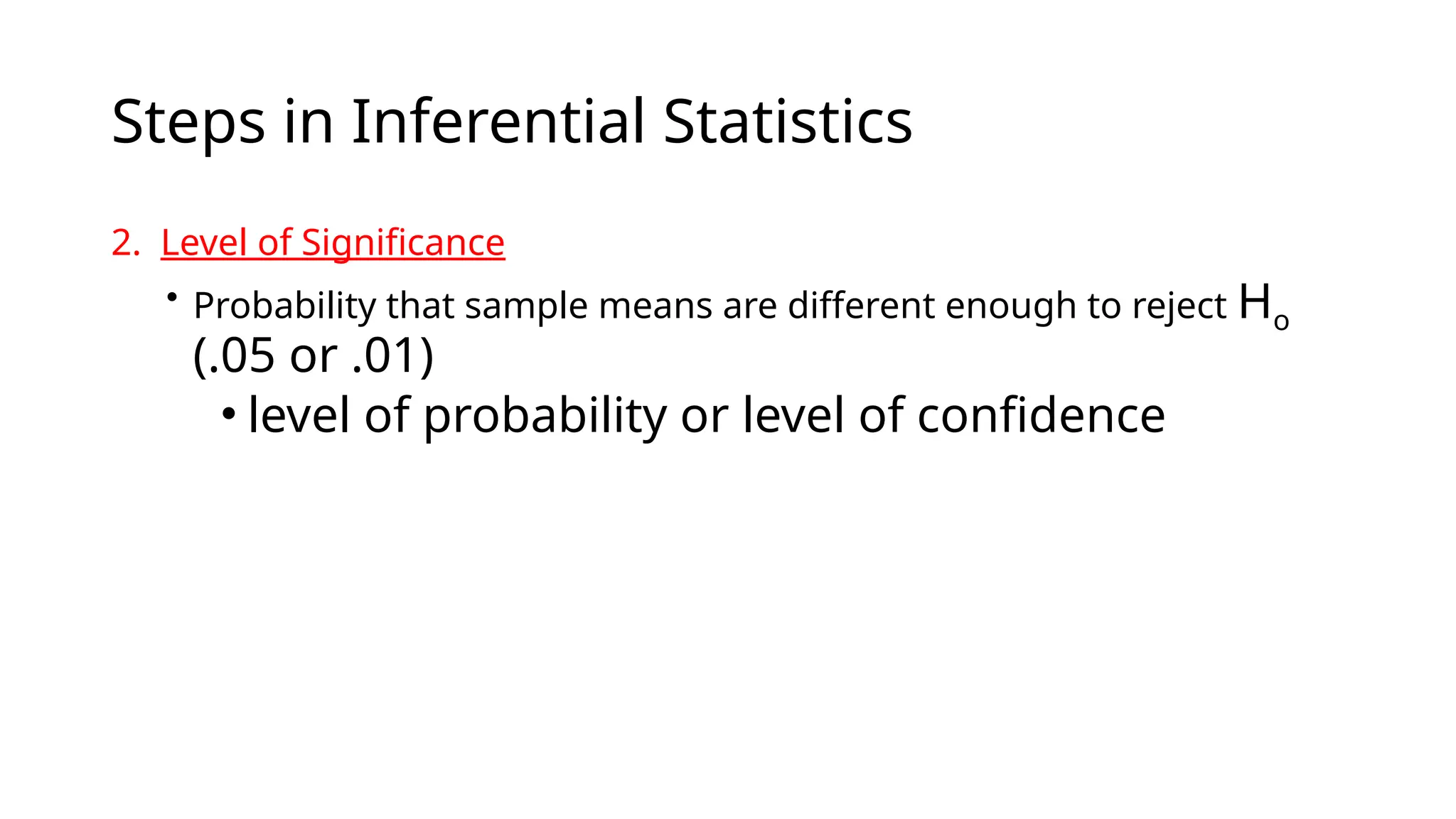 Steps in Inferential Statistics

2. Level of Significance

• Probability that sample means are different enough to reject $H_o$ (.05 or .01)

• level of probability or level of confidence